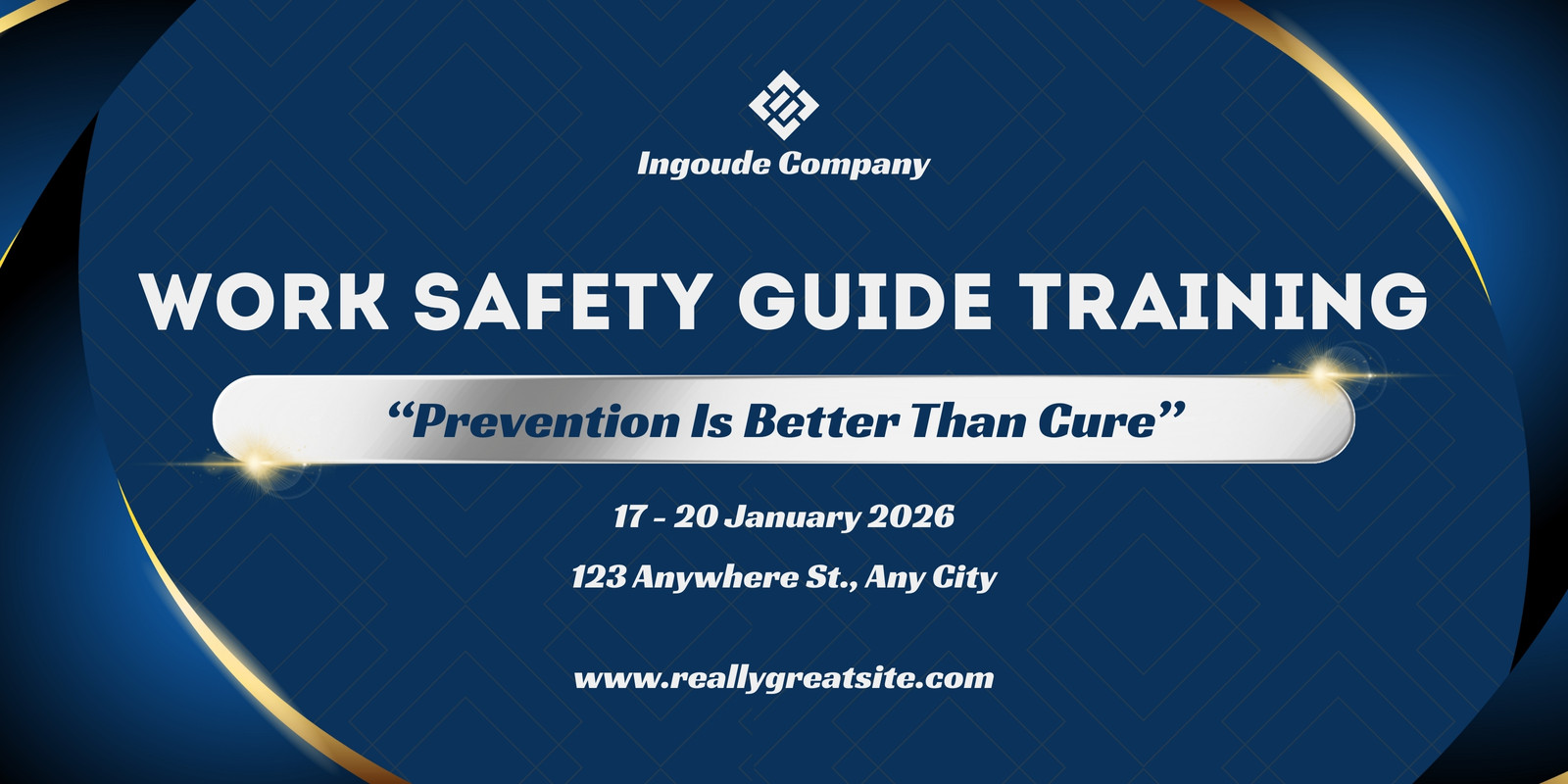 Ingoude Company

WORK SAFETY GUIDE TRAINING

“Prevention Is Better Than Cure”

17 - 20 January 2026

123 Anywhere St., Any City

www.reallygreatsite.com